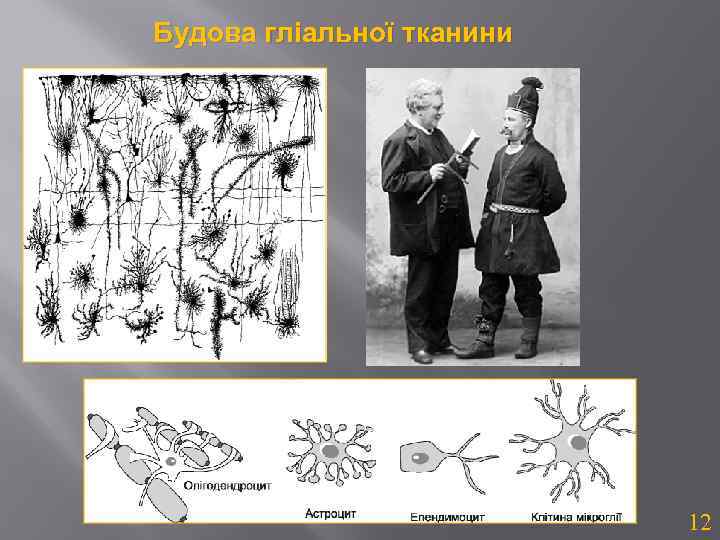 Будова гліальної тканини

Олігодендроцит

Астроцит

Епендимоцит

Клітина мікроглії

12